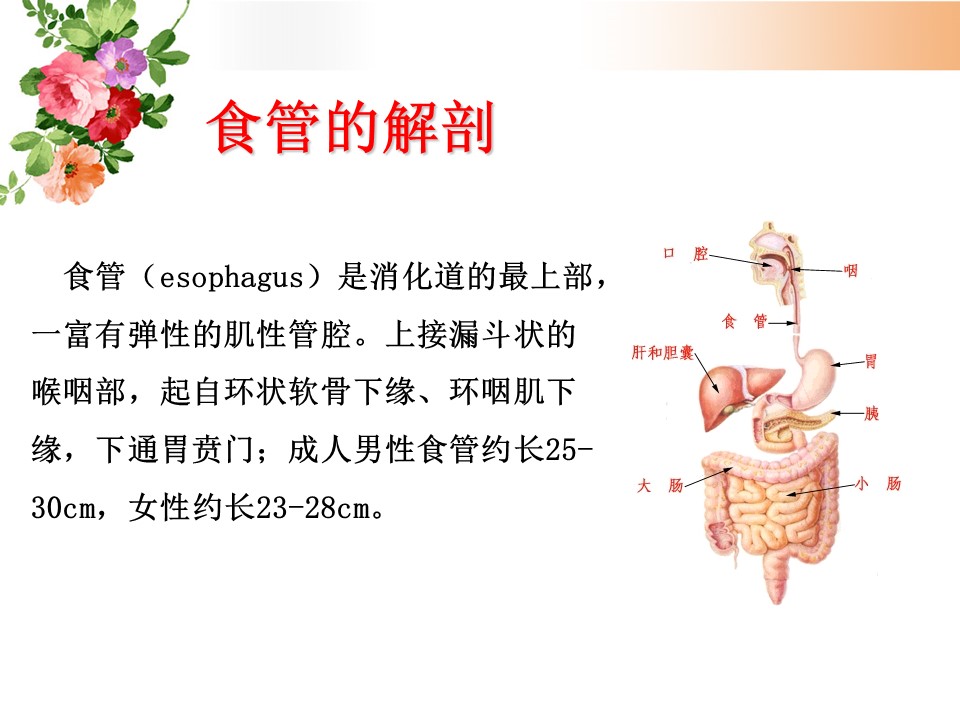 食管的解剖

食管（esophagus）是消化道的最上部，一富有弹性的肌性管腔。上接漏斗状的喉咽部，起自环状软骨下缘、环咽肌下缘，下通胃贲门；成人男性食管约长25-30cm，女性约长23-28cm。

口 腔

咽

食 管

肝和胆囊

胃

胰

大 肠

小 肠